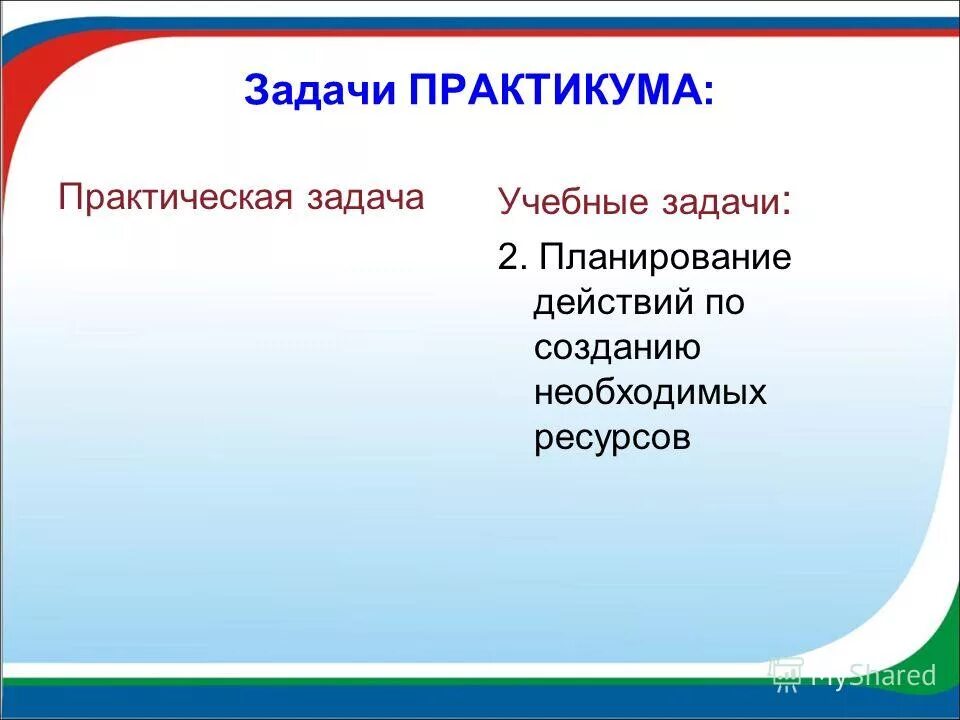 Задачи ПРАКТИКУМА:

Практическая задача

Учебные задачи:

2. Планирование действий по созданию необходимых ресурсов

MyShared